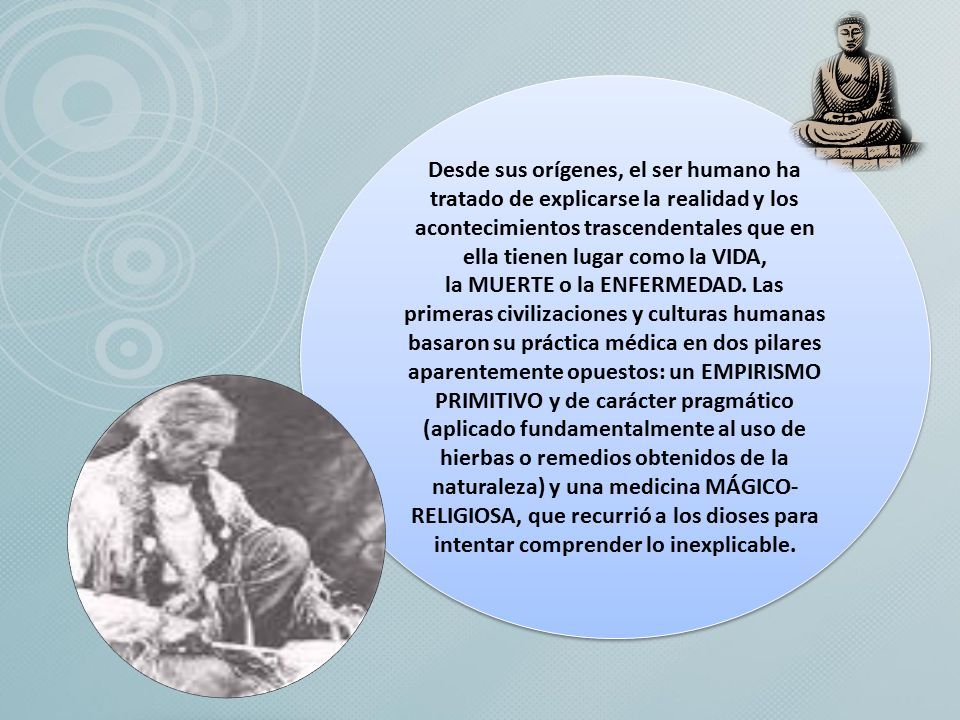 Desde sus orígenes, el ser humano ha tratado de explicarse la realidad y los acontecimientos trascendentales que en ella tienen lugar como la VIDA, la MUERTE o la ENFERMEDAD. Las primeras civilizaciones y culturas humanas basaron su práctica médica en dos pilares aparentemente opuestos: un EMPIRISMO PRIMITIVO y de carácter pragmático (aplicado fundamentalmente al uso de hierbas o remedios obtenidos de la naturaleza) y una medicina MÁGICO-RELIGIOSA, que recurrió a los dioses para intentar comprender lo inexplicable.